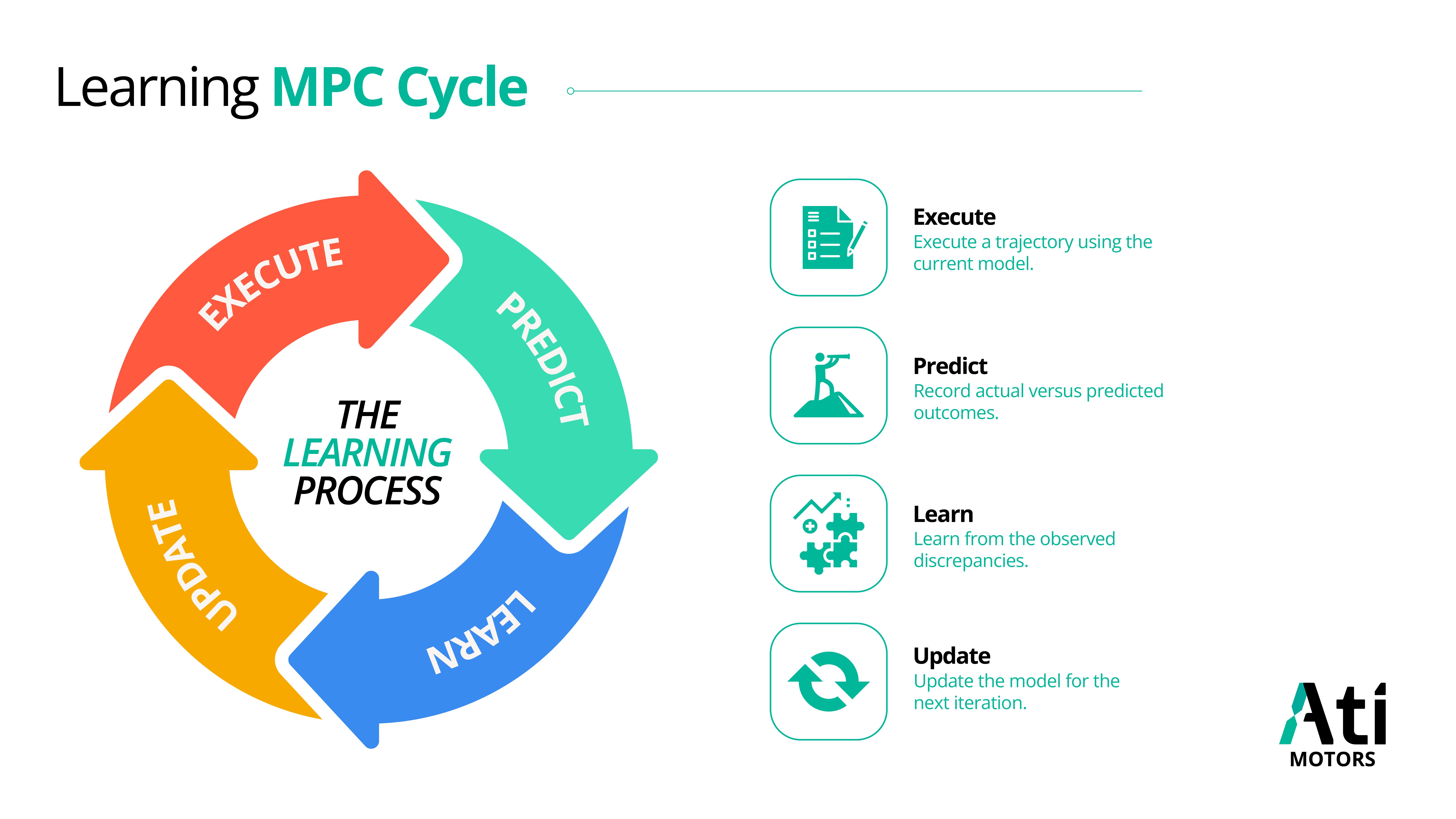 Learning MPC Cycle

EXECUTE
PREDICT
LEARN
UPDATE

THE LEARNING PROCESS

Execute
Execute a trajectory using the current model.

Predict
Record actual versus predicted outcomes.

Learn
Learn from the observed discrepancies.

Update
Update the model for the next iteration.

Ati
MOTORS